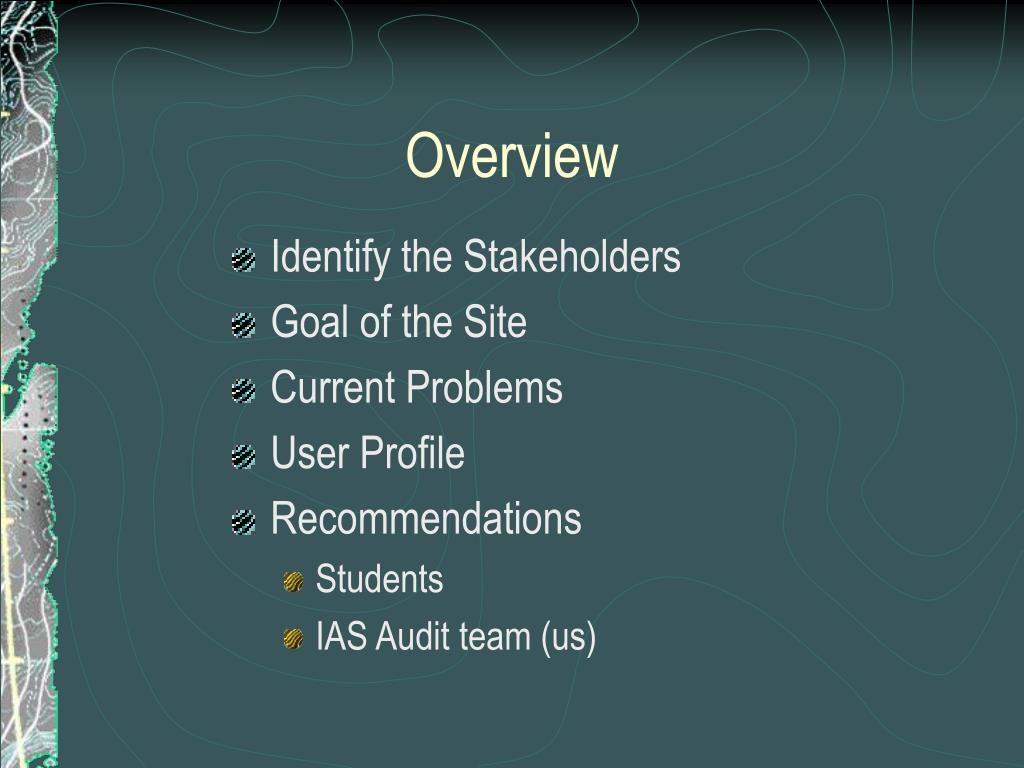 Overview

Identify the Stakeholders
Goal of the Site
Current Problems
User Profile
Recommendations
Students
IAS Audit team (us)